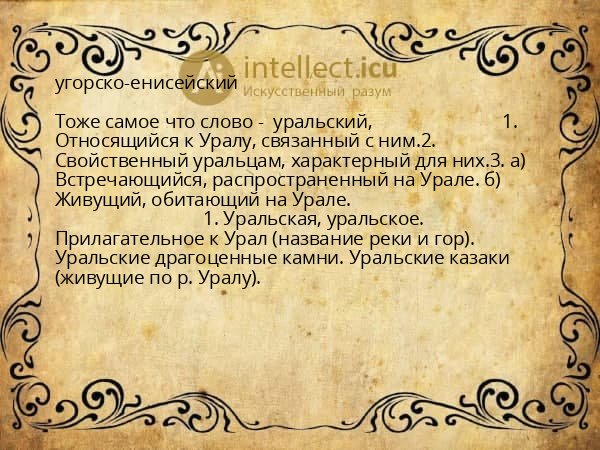 intellect.icu
Искусственный разум

угорско-енисейский

Тоже самое что слово - уральский, 1. Относящийся к Уралу, связанный с ним.2. Свойственный уральцам, характерный для них.3. а) Встречающийся, распространенный на Урале. б) Живущий, обитающий на Урале.
1. Уральская, уральское. Прилагательное к Урал (название реки и гор). Уральские драгоценные камни. Уральские казаки (живущие по р. Уралу).